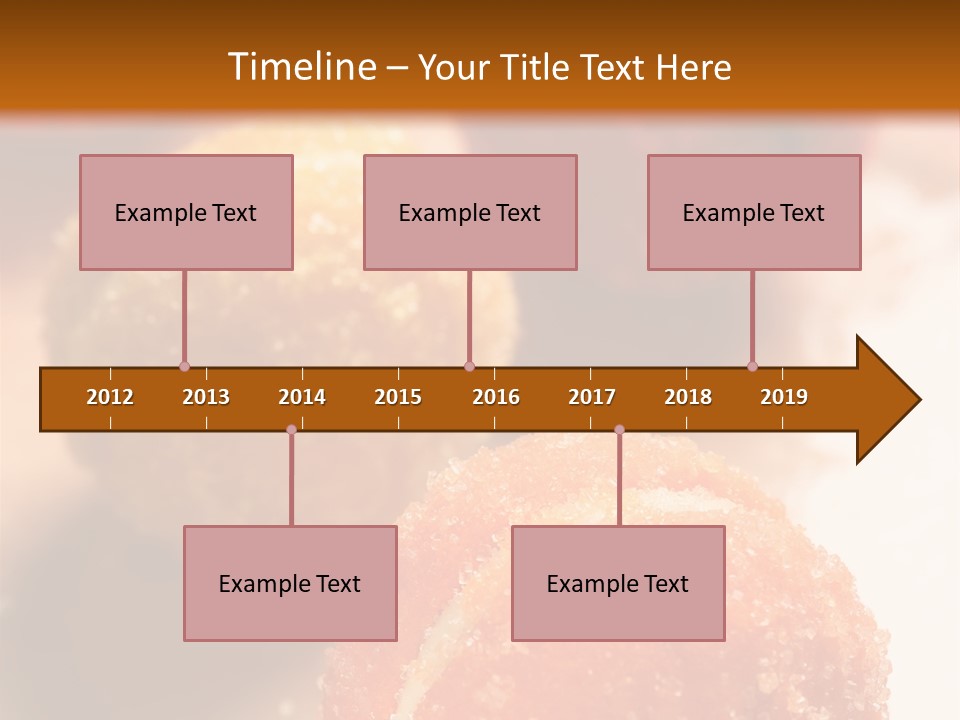 Timeline – Your Title Text Here

Example Text

Example Text

Example Text

2012 2013 2014 2015 2016 2017 2018 2019

Example Text

Example Text